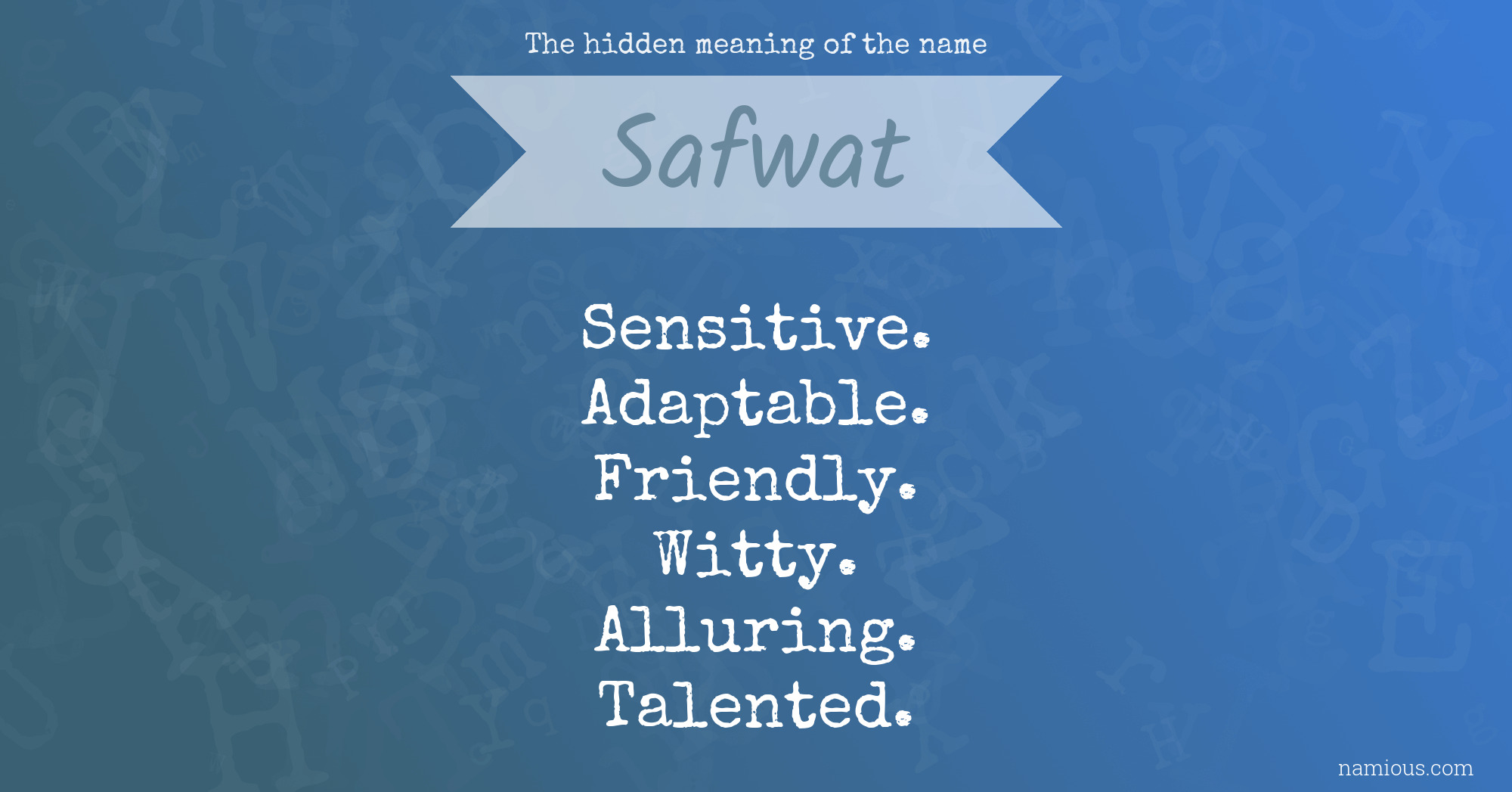 The hidden meaning of the name

Safwat

Sensitive.
Adaptable.
Friendly.
Witty.
Alluring.
Talented.

namious.com